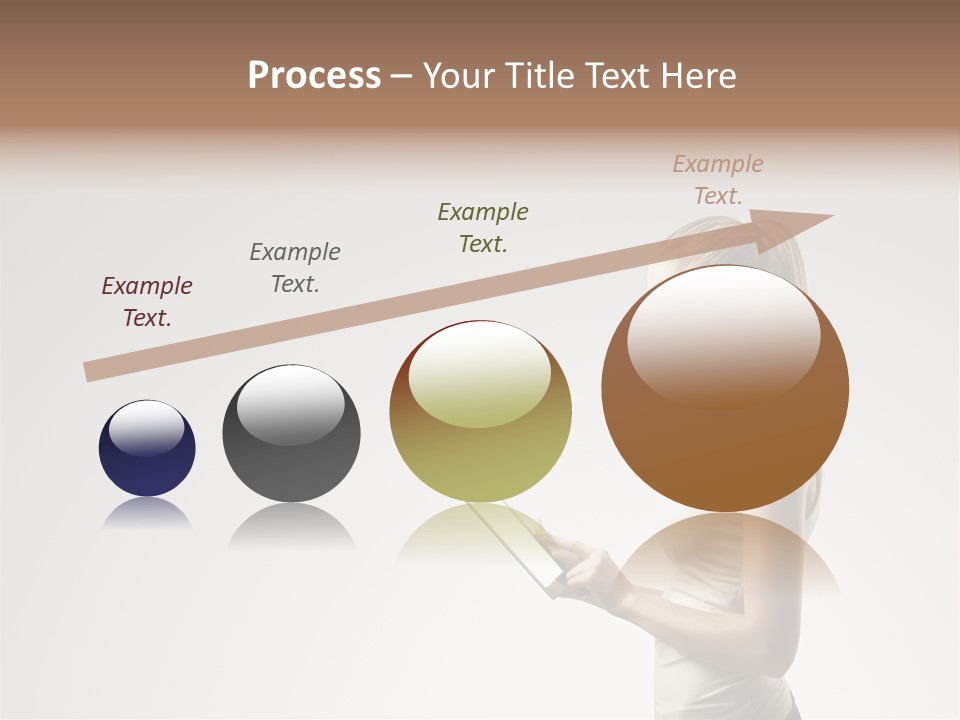 Process – Your Title Text Here

Example Text.

Example Text.

Example Text.

Example Text.